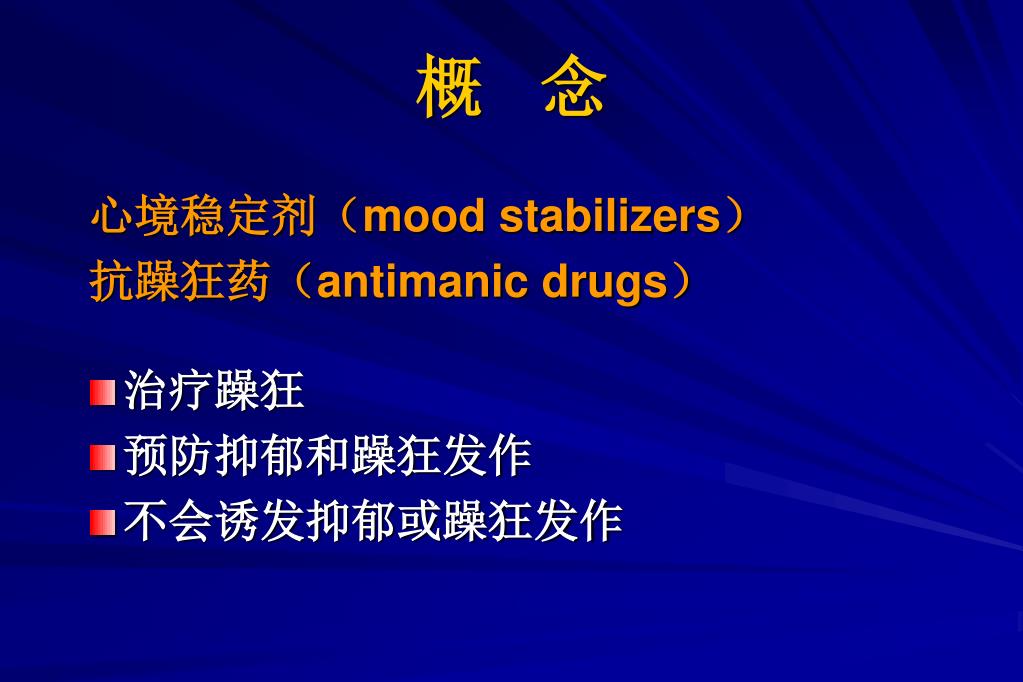 概　念

心境稳定剂（mood stabilizers）
抗躁狂药（antimanic drugs）

治疗躁狂
预防抑郁和躁狂发作
不会诱发抑郁或躁狂发作